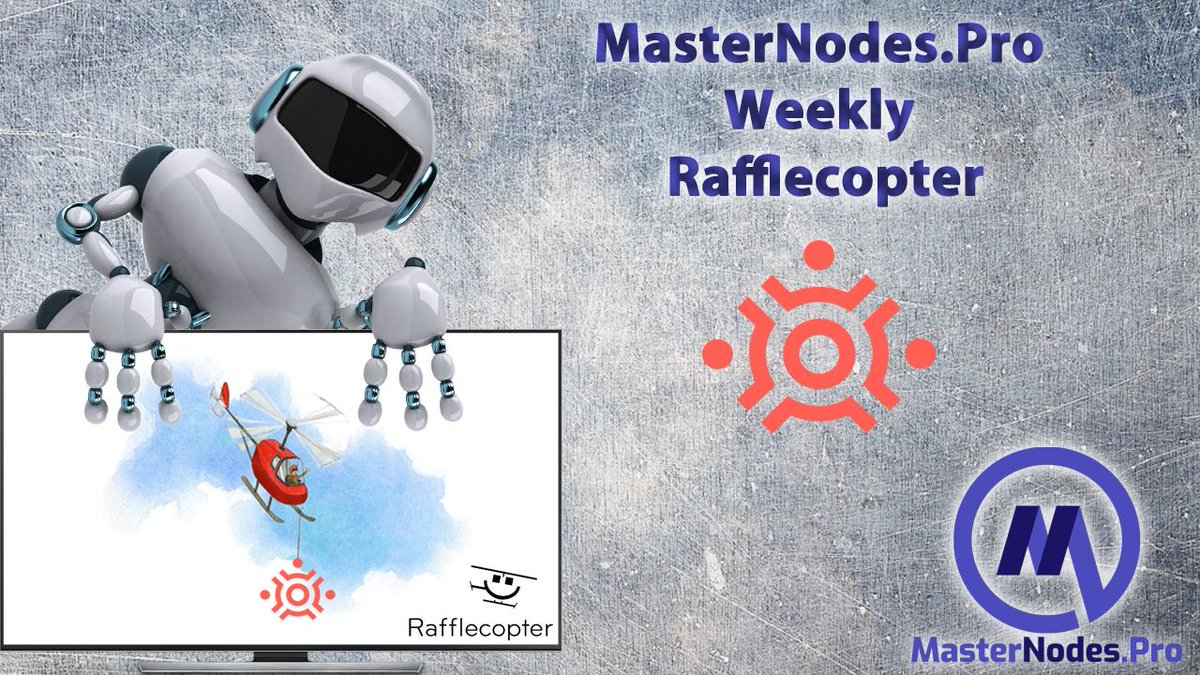 MasterNodes.Pro Weekly Rafflecopter

Rafflecopter

MasterNodes.Pro